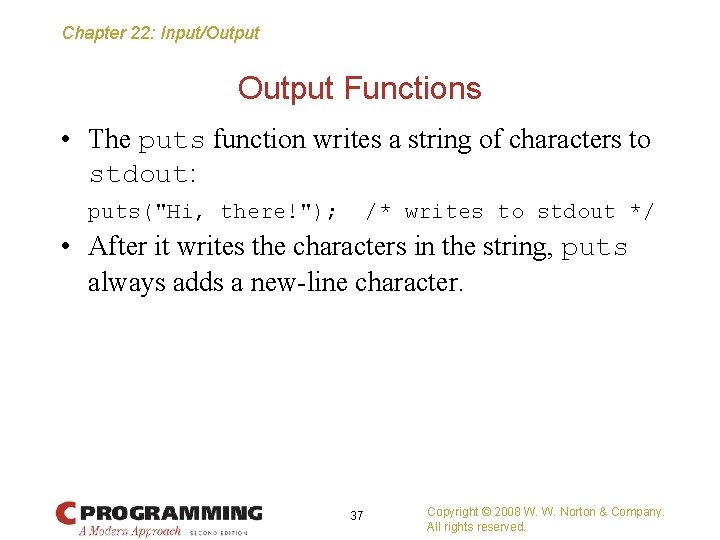 Chapter 22: Input/Output

Output Functions

• The puts function writes a string of characters to stdout:

puts("Hi, there!"); /* writes to stdout */

• After it writes the characters in the string, puts always adds a new-line character.

C PROGRAMMING
A Modern Approach SECOND EDITION

37

Copyright © 2008 W. W. Norton & Company.
All rights reserved.